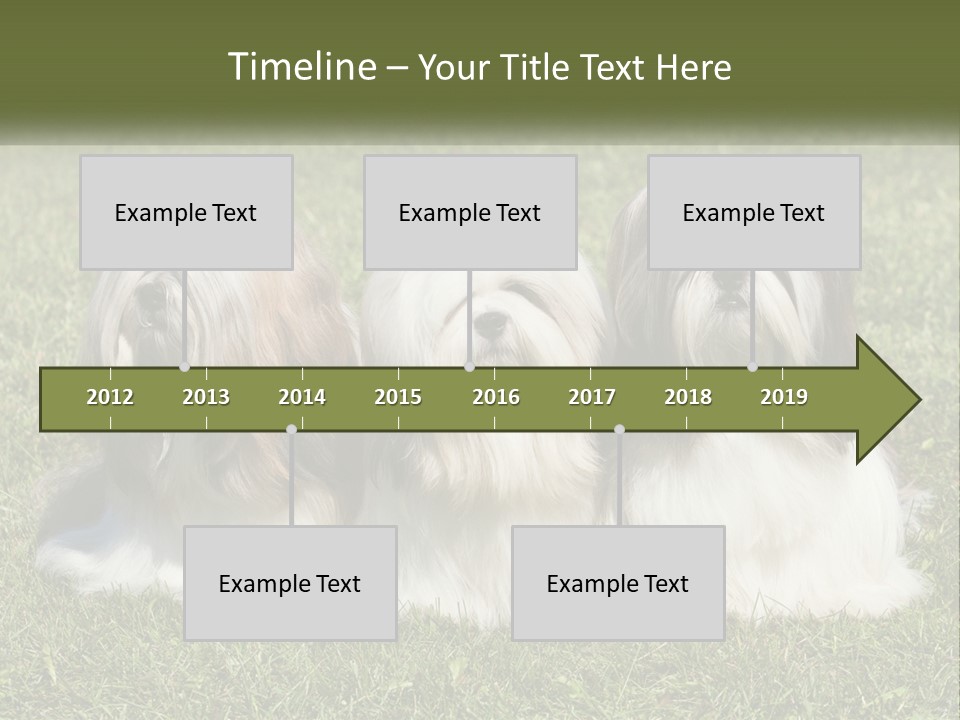 Timeline – Your Title Text Here

Example Text

Example Text

Example Text

2012 2013 2014 2015 2016 2017 2018 2019

Example Text

Example Text